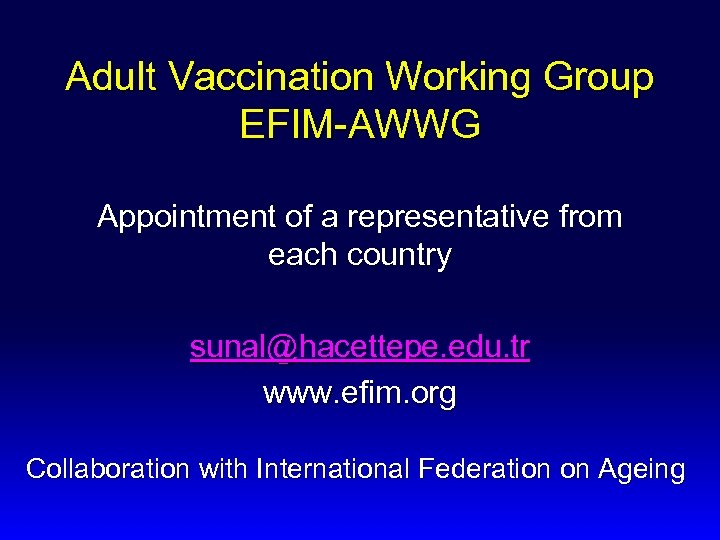 Adult Vaccination Working Group
EFIM-AWWG

Appointment of a representative from each country

sunal@hacettepe.edu.tr
www.efim.org

Collaboration with International Federation on Ageing